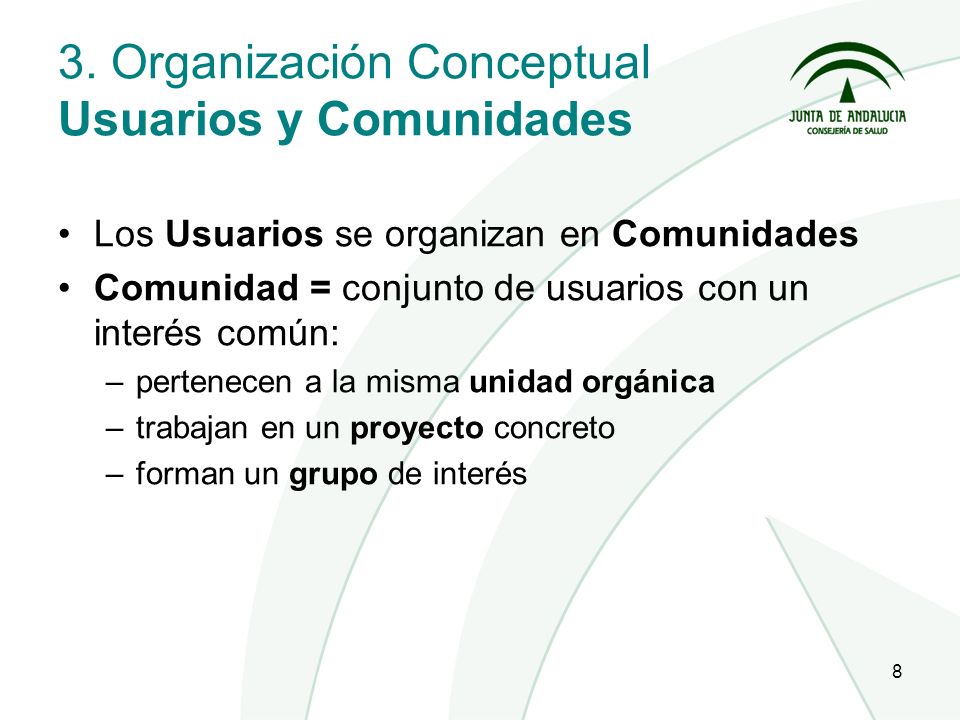 3. Organización Conceptual
Usuarios y Comunidades

JUNTA DE ANDALUCIA
CONSEJERÍA DE SALUD

• Los Usuarios se organizan en Comunidades
• Comunidad = conjunto de usuarios con un interés común:
– pertenecen a la misma unidad orgánica
– trabajan en un proyecto concreto
– forman un grupo de interés

8